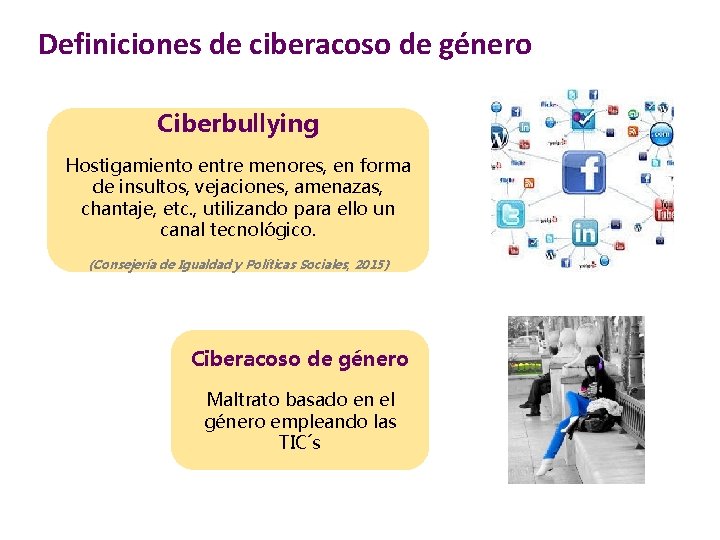 Definiciones de ciberacoso de género

Ciberbullying

Hostigamiento entre menores, en forma de insultos, vejaciones, amenazas, chantaje, etc., utilizando para ello un canal tecnológico.

(Consejería de Igualdad y Políticas Sociales, 2015)

Ciberacoso de género

Maltrato basado en el género empleando las TIC´s